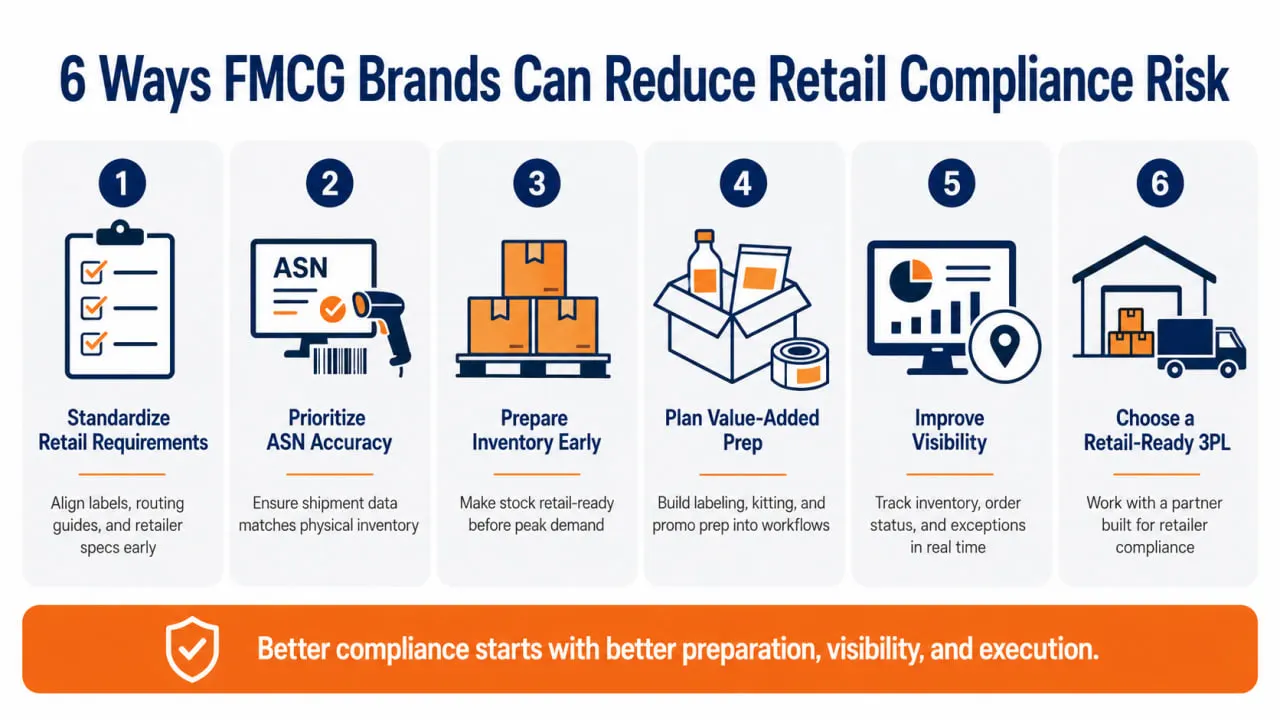 6 Ways FMCG Brands Can Reduce Retail Compliance Risk

1
Standardize Retail Requirements
Align labels, routing guides, and retailer specs early

2
ASN
Prioritize ASN Accuracy
Ensure shipment data matches physical inventory

3
Prepare Inventory Early
Make stock retail-ready before peak demand

4
Plan Value-Added Prep
Build labeling, kitting, and promo prep into workflows

5
Improve Visibility
Track inventory, order status, and exceptions in real time

6
Choose a Retail-Ready 3PL
Work with a partner built for retailer compliance

Better compliance starts with better preparation, visibility, and execution.